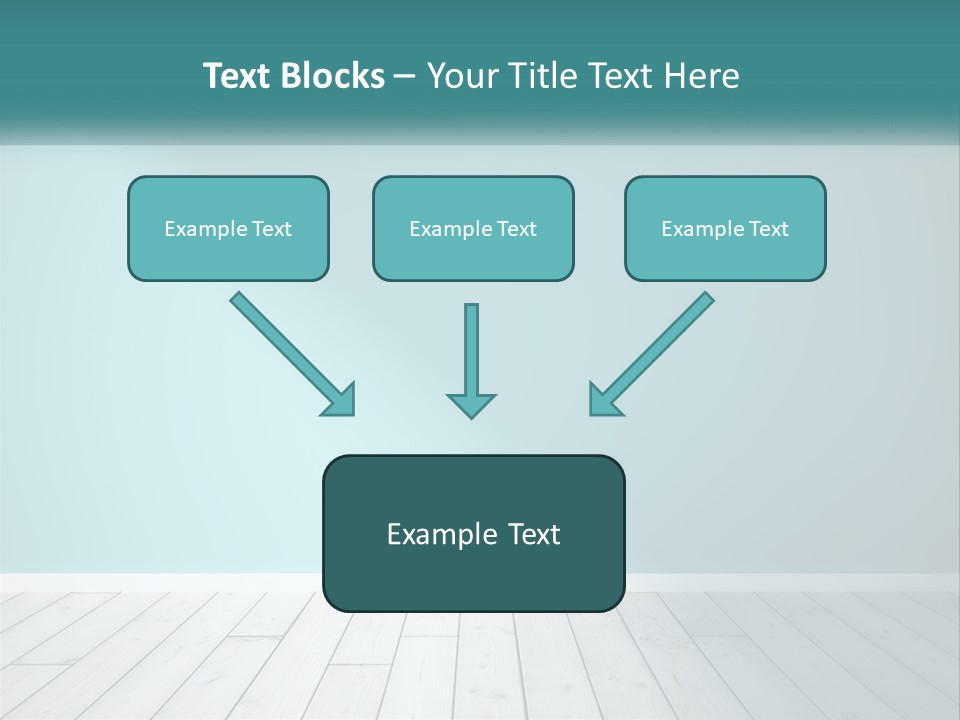 Text Blocks – Your Title Text Here

Example Text

Example Text

Example Text

Example Text